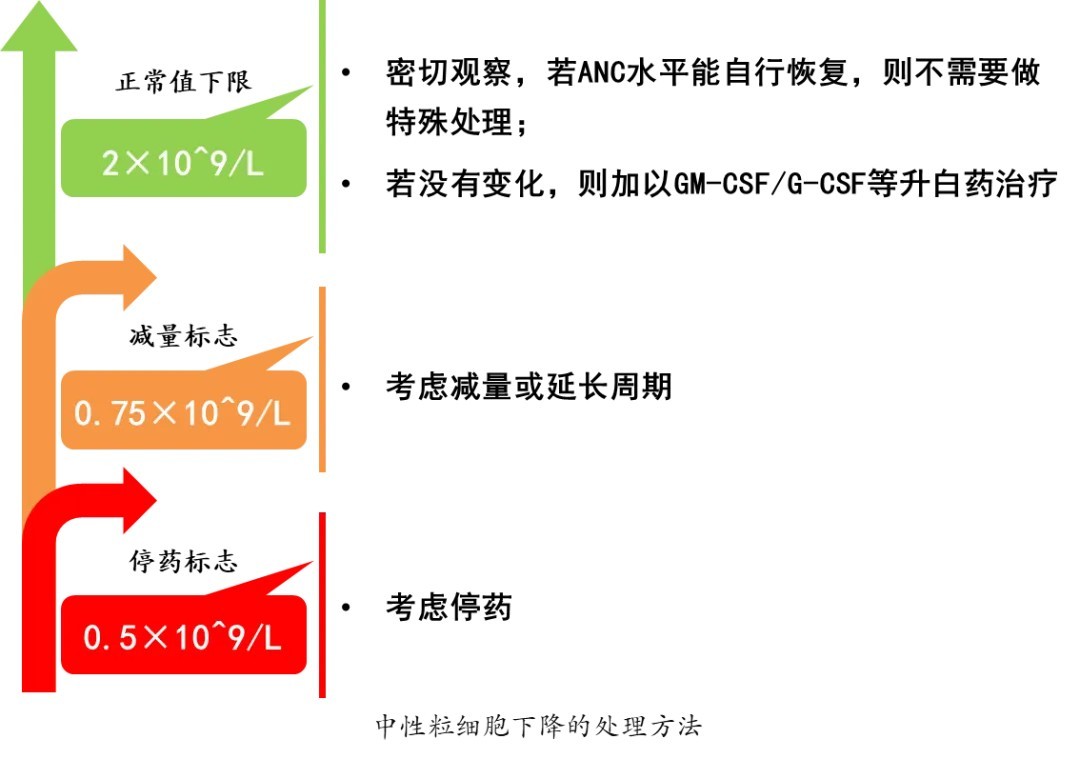 正常值下限

2×10^9/L

• 密切观察，若ANC水平能自行恢复，则不需要做特殊处理；

• 若没有变化，则加以GM-CSF/G-CSF等升白药治疗

减量标志

0.75×10^9/L

• 考虑减量或延长周期

停药标志

0.5×10^9/L

• 考虑停药

中性粒细胞下降的处理方法